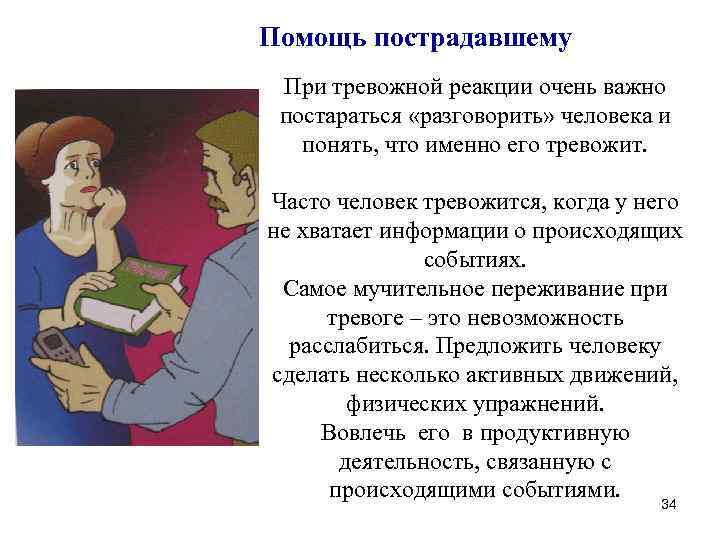 Помощь пострадавшему

При тревожной реакции очень важно постараться «разговорить» человека и понять, что именно его тревожит.

Часто человек тревожится, когда у него не хватает информации о происходящих событиях.
Самое мучительное переживание при тревоге – это невозможность расслабиться. Предложить человеку сделать несколько активных движений, физических упражнений.
Вовлечь его в продуктивную деятельность, связанную с происходящими событиями.

34